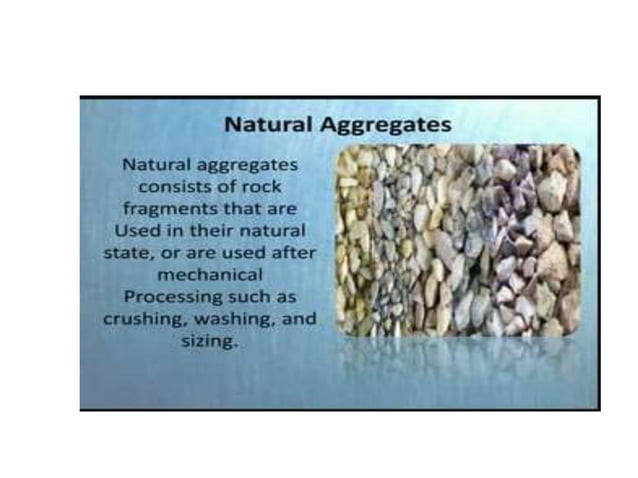 Natural Aggregates

Natural aggregates consists of rock fragments that are Used in their natural state, or are used after mechanical Processing such as crushing, washing, and sizing.